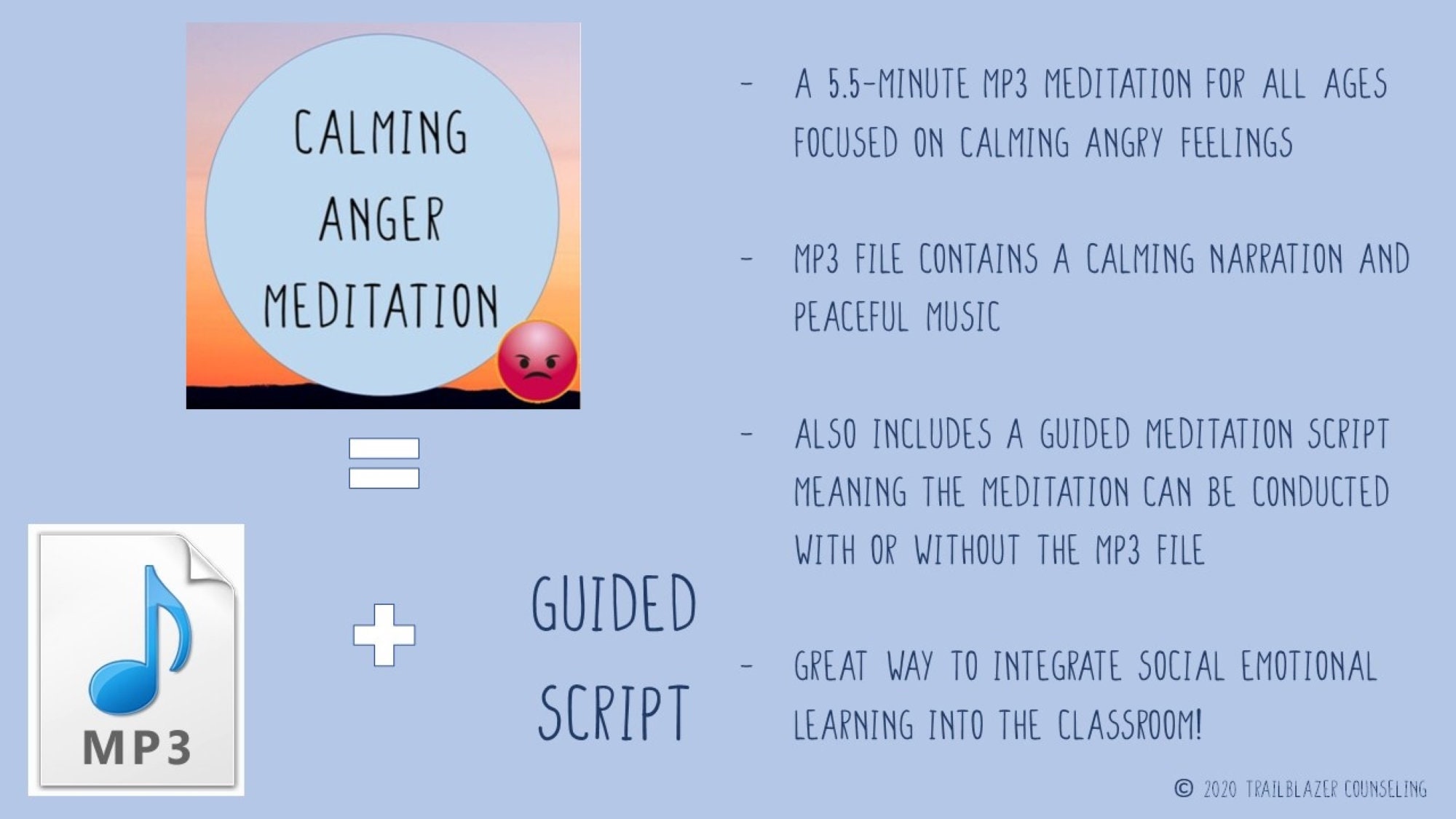 CALMING ANGER MEDITATION

=

MP3

+

GUIDED SCRIPT

- A 5.5-MINUTE MP3 MEDITATION FOR ALL AGES FOCUSED ON CALMING ANGRY FEELINGS

- MP3 FILE CONTAINS A CALMING NARRATION AND PEACEFUL MUSIC

- ALSO INCLUDES A GUIDED MEDITATION SCRIPT MEANING THE MEDITATION CAN BE CONDUCTED WITH OR WITHOUT THE MP3 FILE

- GREAT WAY TO INTEGRATE SOCIAL EMOTIONAL LEARNING INTO THE CLASSROOM!

© 2020 TRAILBLAZER COUNSELING